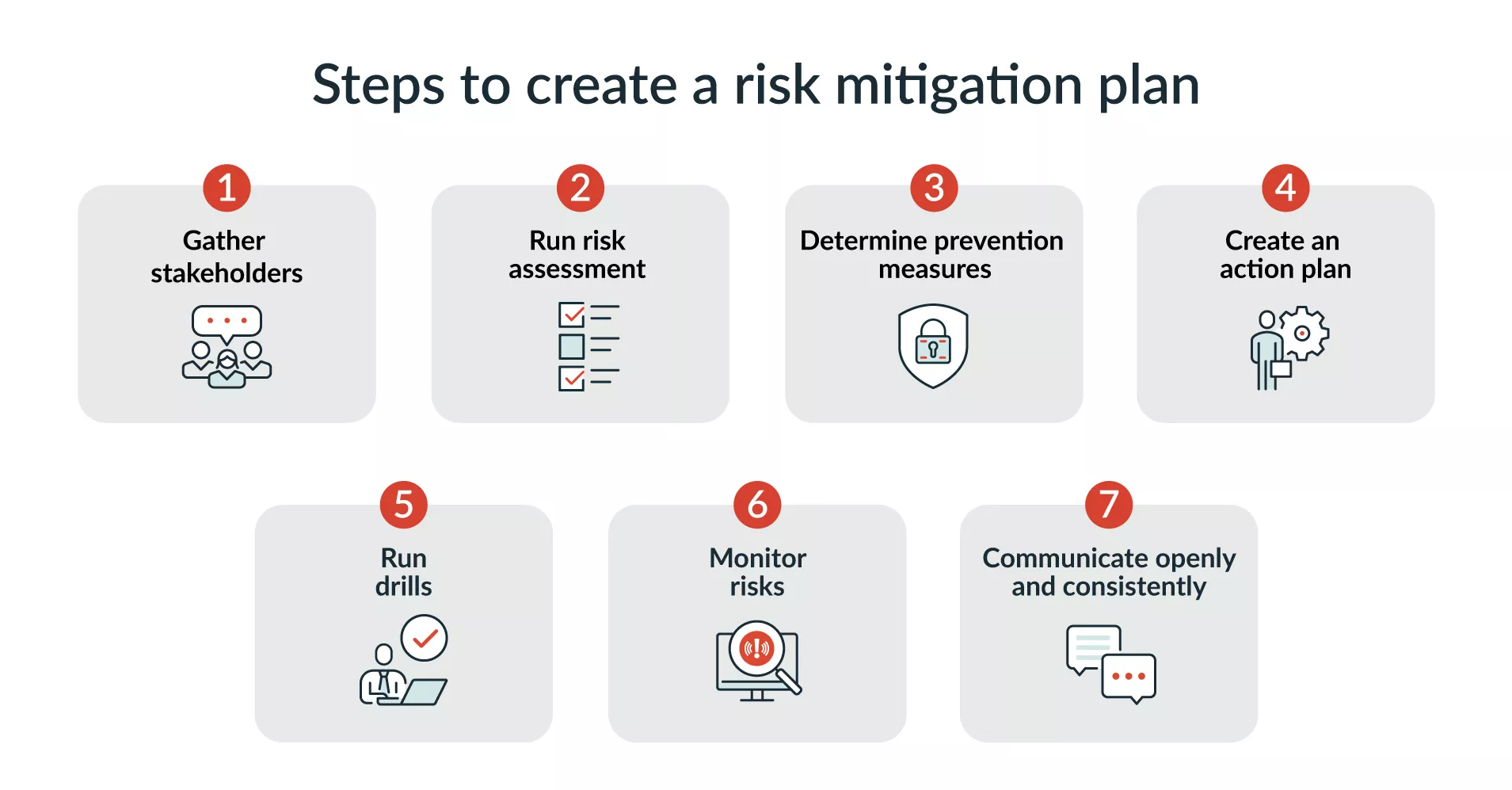 Steps to create a risk mitigation plan

1
Gather stakeholders

2
Run risk assessment

3
Determine prevention measures

4
Create an action plan

5
Run drills

6
Monitor risks

7
Communicate openly and consistently